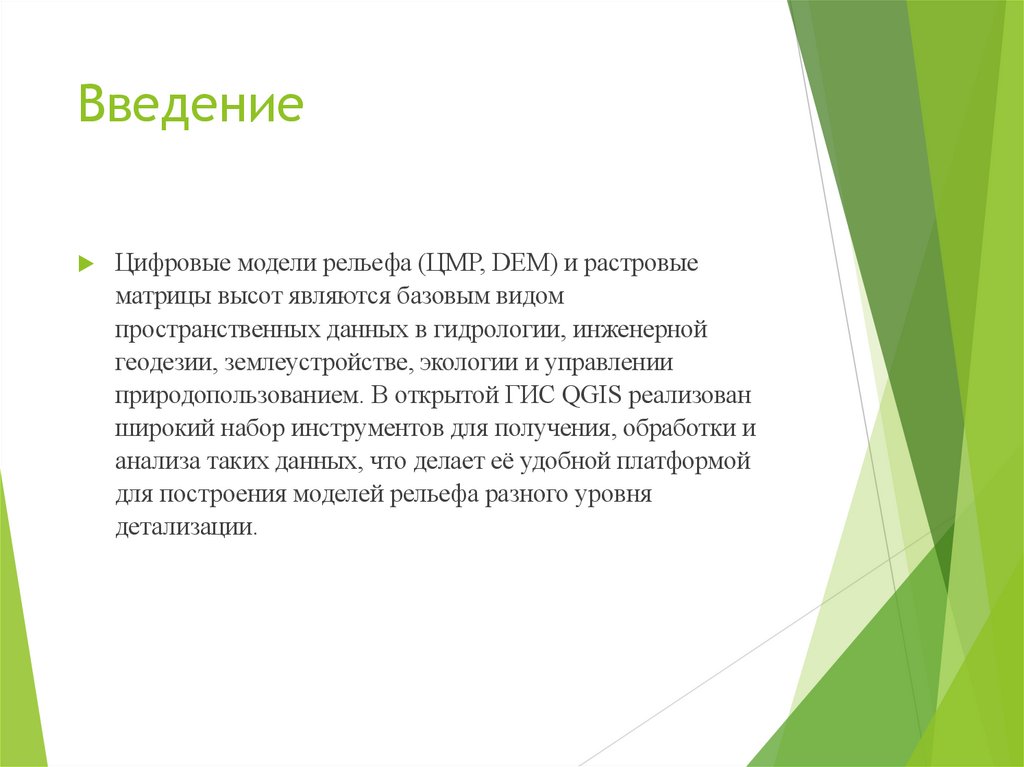 Введение

Цифровые модели рельефа (ЦМР, DEM) и растровые матрицы высот являются базовым видом пространственных данных в гидрологии, инженерной геодезии, землеустройстве, экологии и управлении природопользованием. В открытой ГИС QGIS реализован широкий набор инструментов для получения, обработки и анализа таких данных, что делает её удобной платформой для построения моделей рельефа разного уровня детализации.